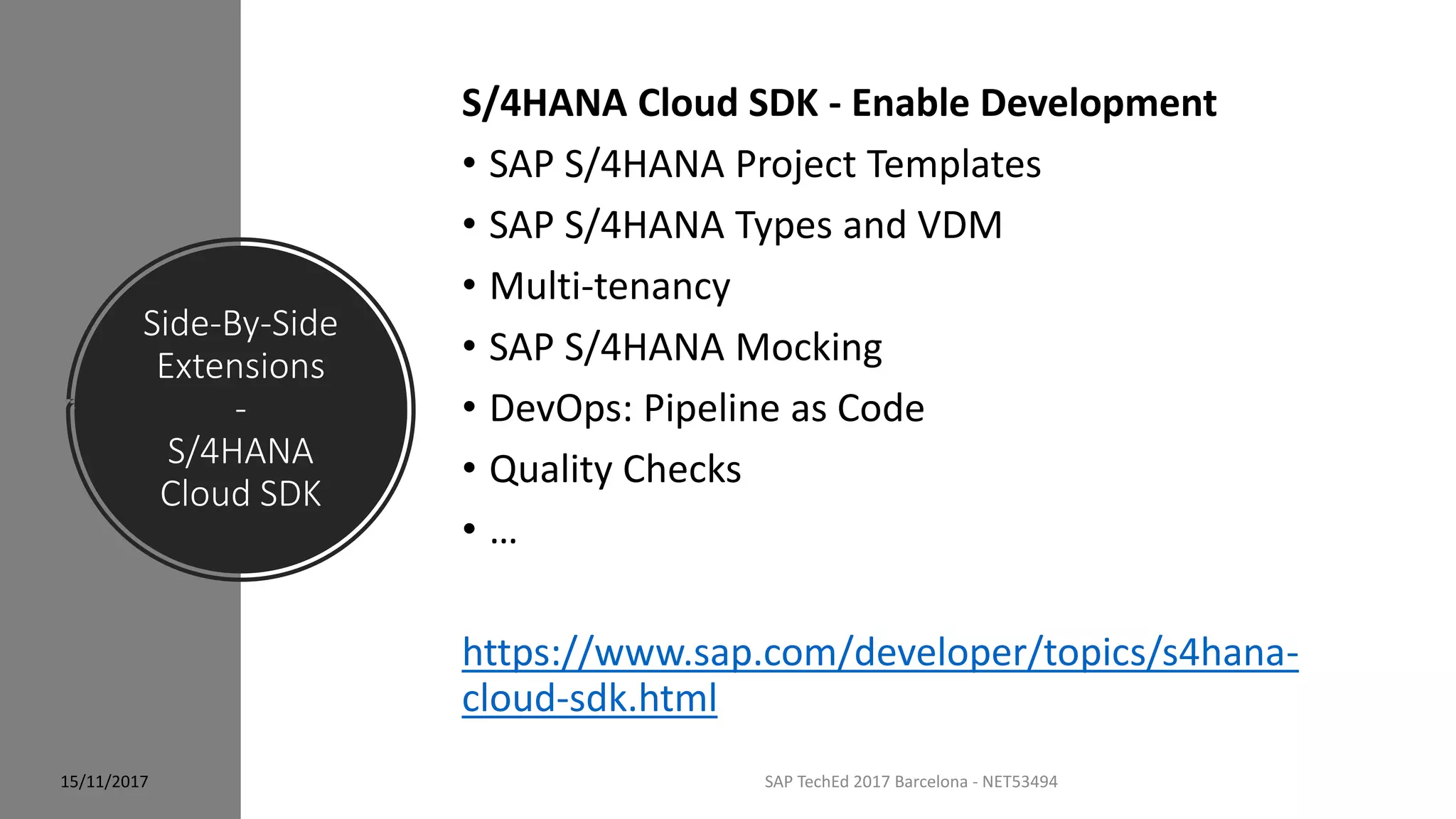 Side-By-Side Extensions
-
S/4HANA Cloud SDK

S/4HANA Cloud SDK - Enable Development

• SAP S/4HANA Project Templates
• SAP S/4HANA Types and VDM
• Multi-tenancy
• SAP S/4HANA Mocking
• DevOps: Pipeline as Code
• Quality Checks
• …

https://www.sap.com/developer/topics/s4hana-cloud-sdk.html

15/11/2017

SAP TechEd 2017 Barcelona - NET53494